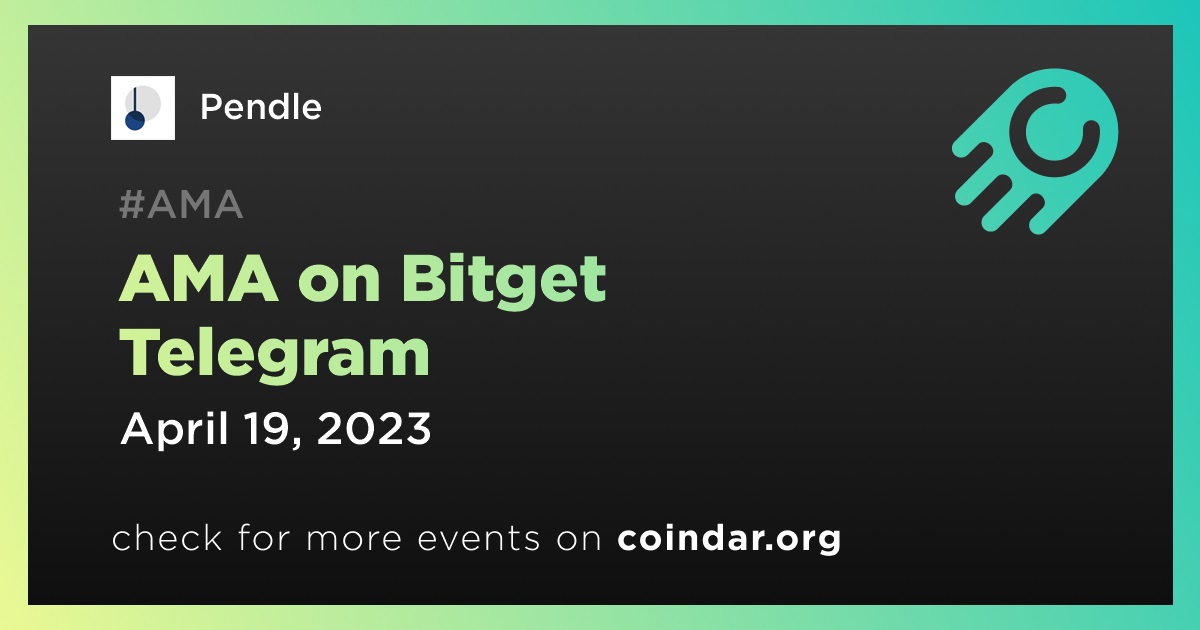 Pendle

#AMA

AMA on Bitget Telegram

April 19, 2023

check for more events on coindar.org